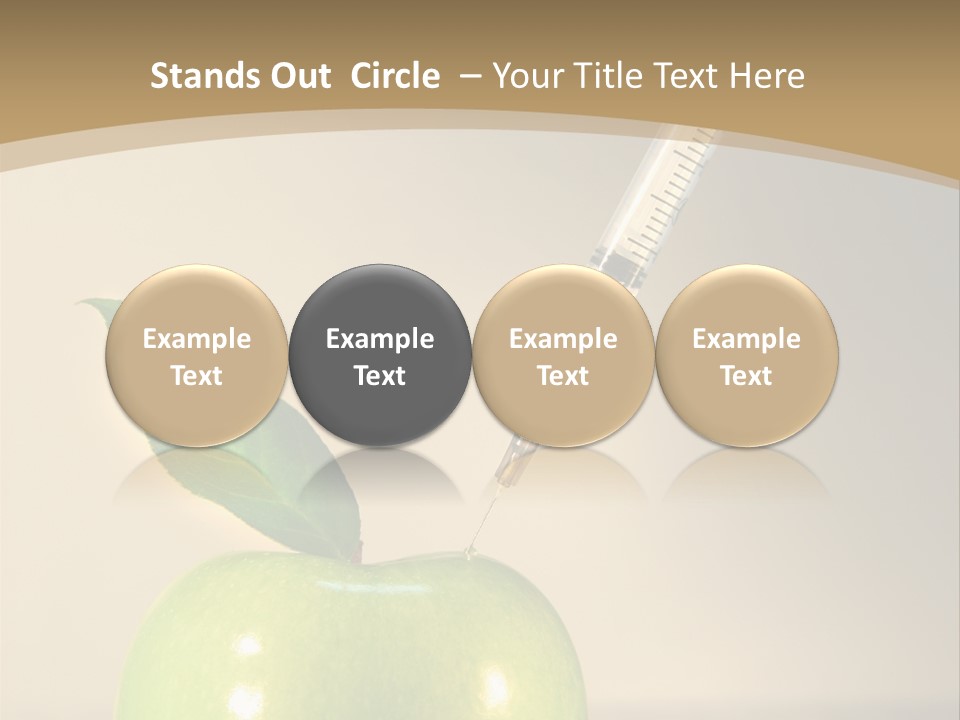 Stands Out Circle – Your Title Text Here

Example Text

Example Text

Example Text

Example Text